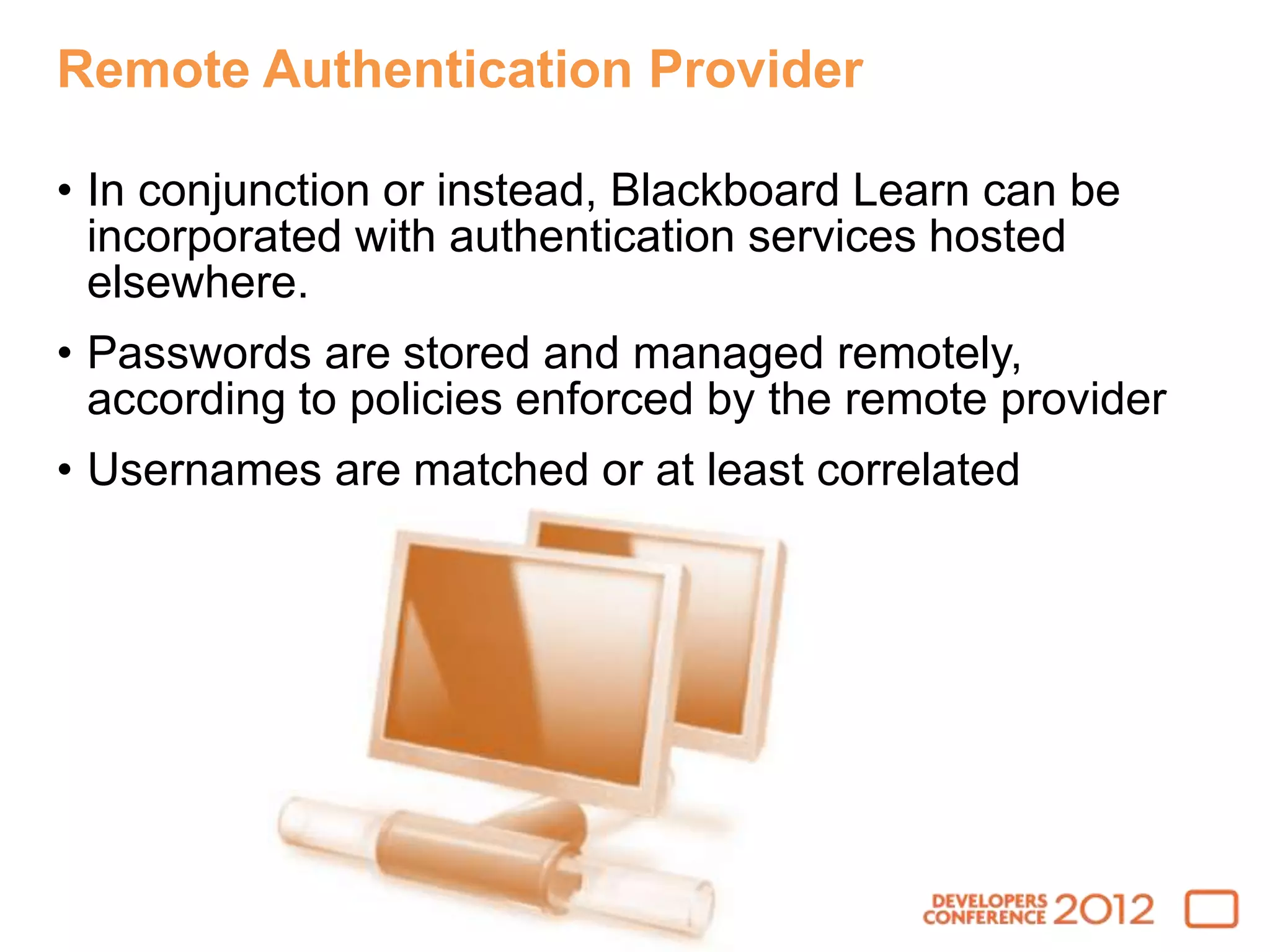 Remote Authentication Provider

• In conjunction or instead, Blackboard Learn can be incorporated with authentication services hosted elsewhere.

• Passwords are stored and managed remotely, according to policies enforced by the remote provider

• Usernames are matched or at least correlated

DEVELOPERS CONFERENCE 2012